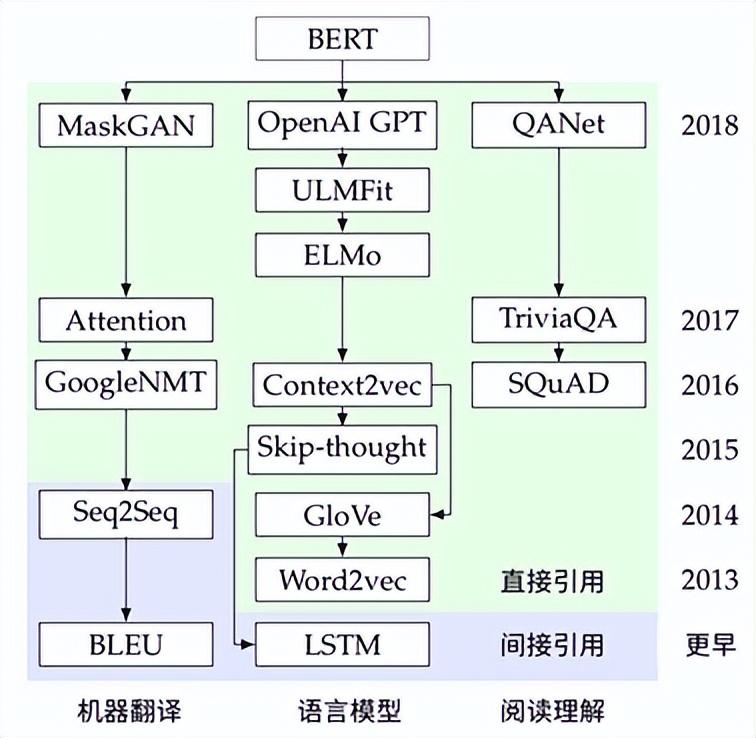 BERT

MaskGAN
OpenAI GPT
QANet
2018

ULMFit

ELMo

Attention
TriviaQA
2017

GoogleNMT
Context2vec
SQuAD
2016

Skip-thought
2015

Seq2Seq
GloVe
2014

Word2vec
直接引用
2013

BLEU
LSTM
间接引用
更早

机器翻译
语言模型
阅读理解